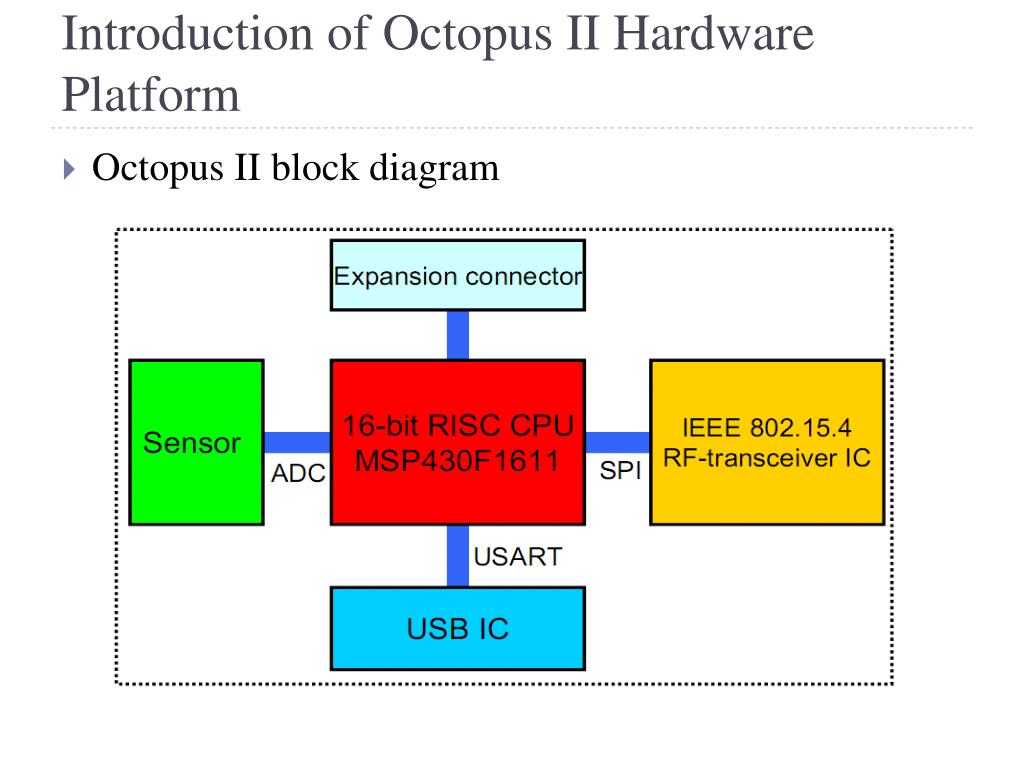 Introduction of Octopus II Hardware Platform

Octopus II block diagram

Expansion connector

Sensor

ADC

16-bit RISC CPU MSP430F1611

SPI

IEEE 802.15.4 RF-transceiver IC

USART

USB IC